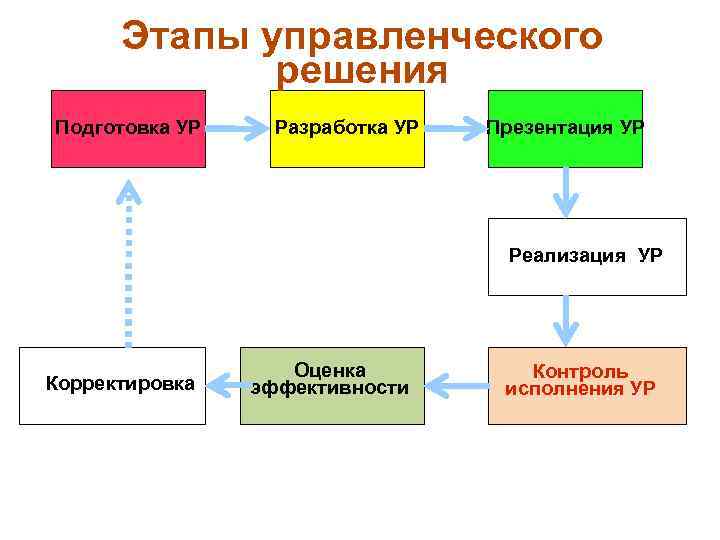 Этапы управленческого решения

Подготовка УР

Разработка УР

Презентация УР

Реализация УР

Контроль исполнения УР

Оценка эффективности

Корректировка